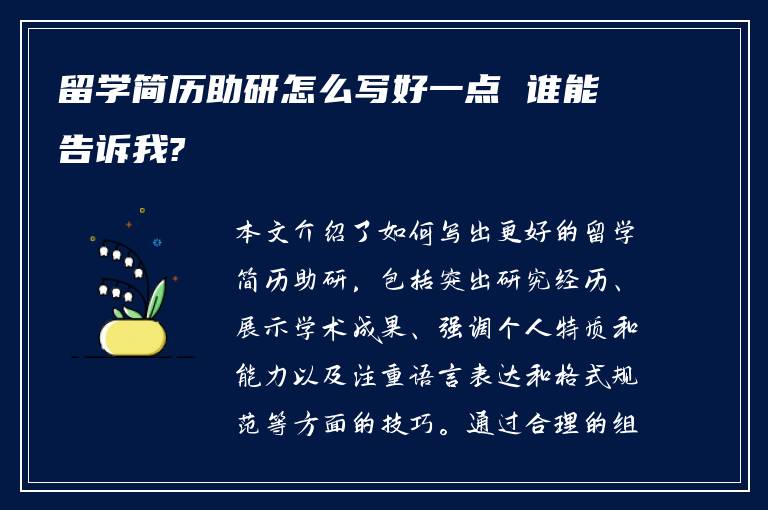 留学简历助研怎么写好一点 谁能告诉我?

本文介绍了如何写出更好的留学简历助研，包括突出研究经历、展示学术成果、强调个人特质和能力以及注重语言表达和格式规范等方面的技巧。通过合理的组